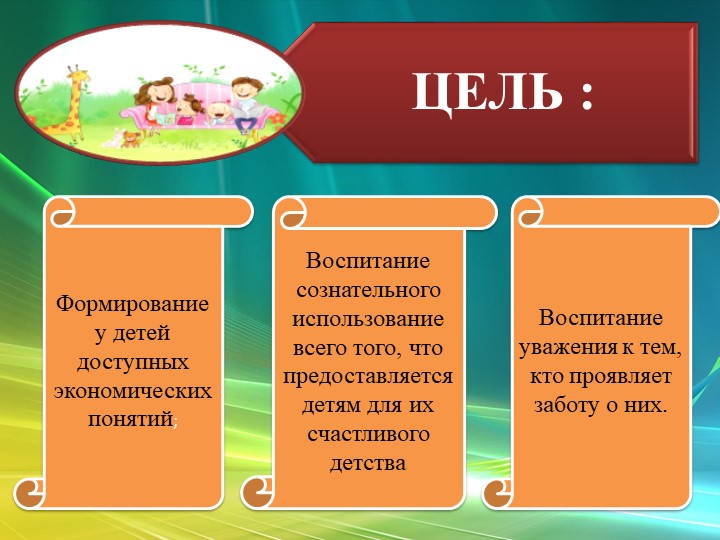 ЦЕЛЬ :

Формирование у детей доступных экономических понятий;

Воспитание сознательного использование всего того, что предоставляется детям для их счастливого детства

Воспитание уважения к тем, кто проявляет заботу о них.